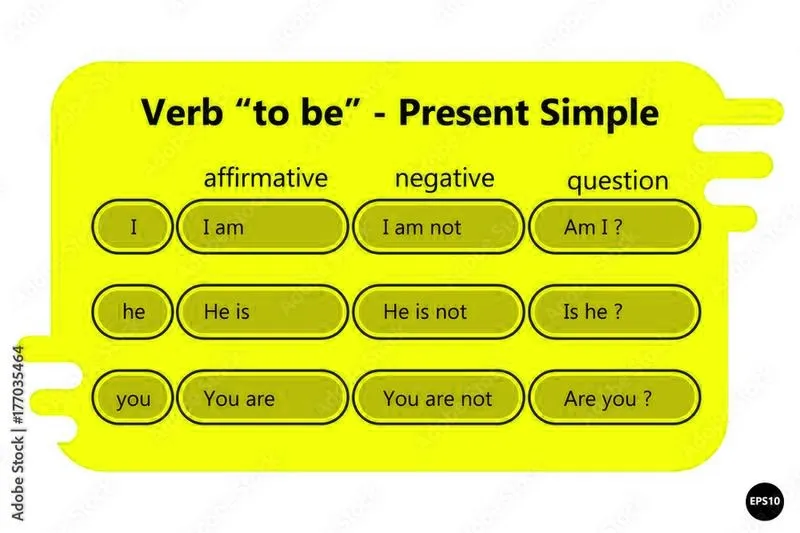 Verb “to be” - Present Simple

| | affirmative | negative | question |
|---|---|---|---|
| I | I am | I am not | Am I ? |
| he | He is | He is not | Is he ? |
| you | You are | You are not | Are you ? |

Adobe Stock | #177035464

EPS10